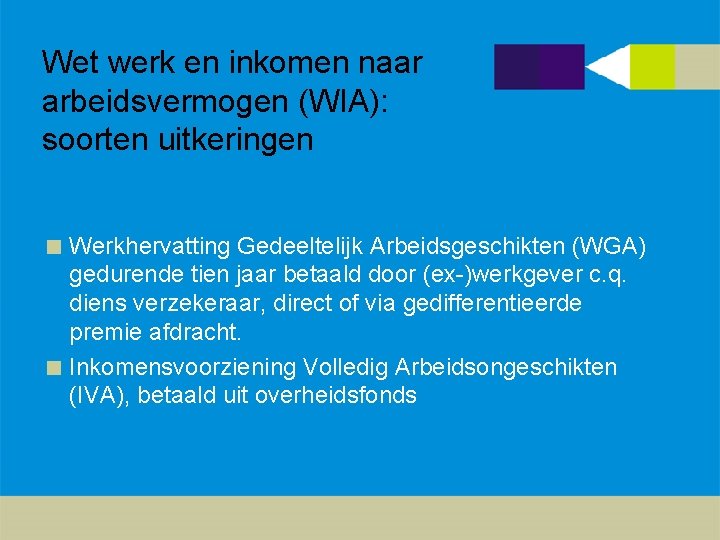 Wet werk en inkomen naar arbeidsvermogen (WIA): soorten uitkeringen

Werkhervatting Gedeeltelijk Arbeidsgeschikten (WGA) gedurende tien jaar betaald door (ex-)werkgever c.q. diens verzekeraar, direct of via gedifferentieerde premie afdracht.

Inkomensvoorziening Volledig Arbeidsongeschikten (IVA), betaald uit overheidsfonds